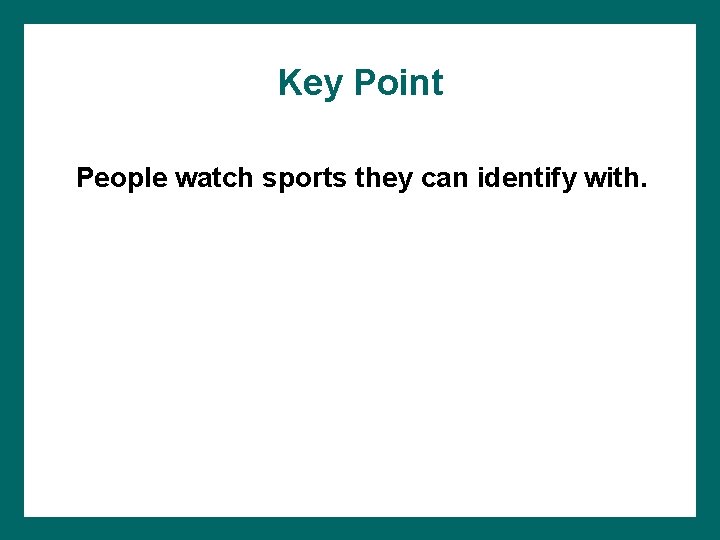 Key Point

People watch sports they can identify with.